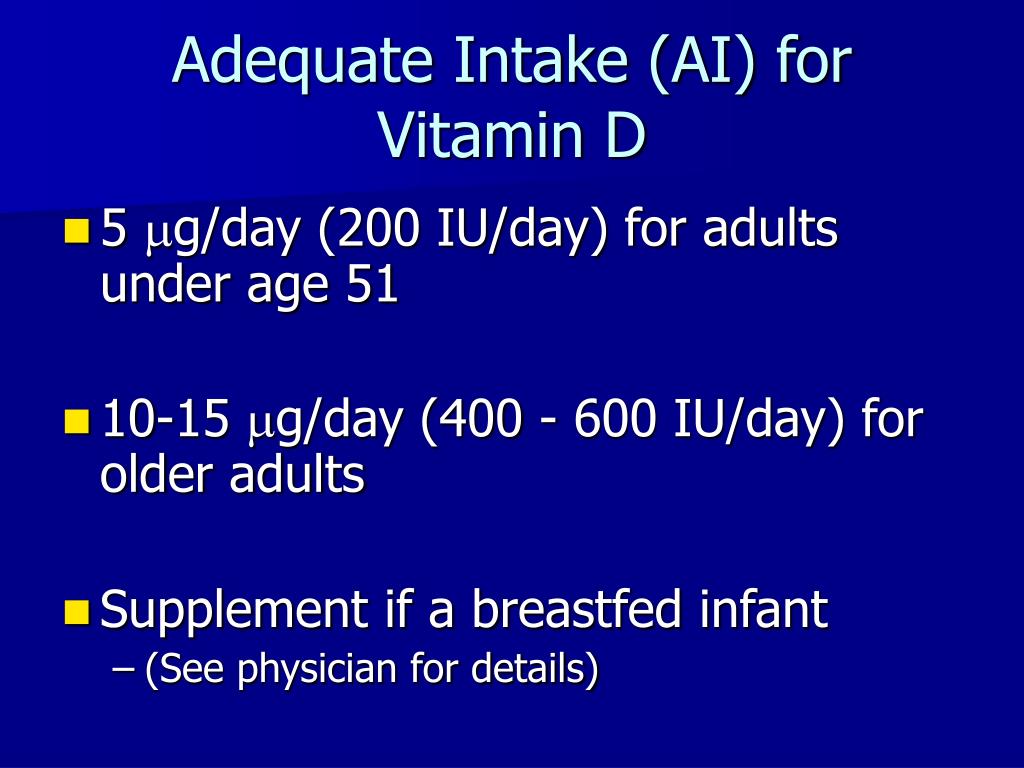 Adequate Intake (AI) for Vitamin D

5 μg/day (200 IU/day) for adults under age 51

10-15 μg/day (400 - 600 IU/day) for older adults

Supplement if a breastfed infant
– (See physician for details)